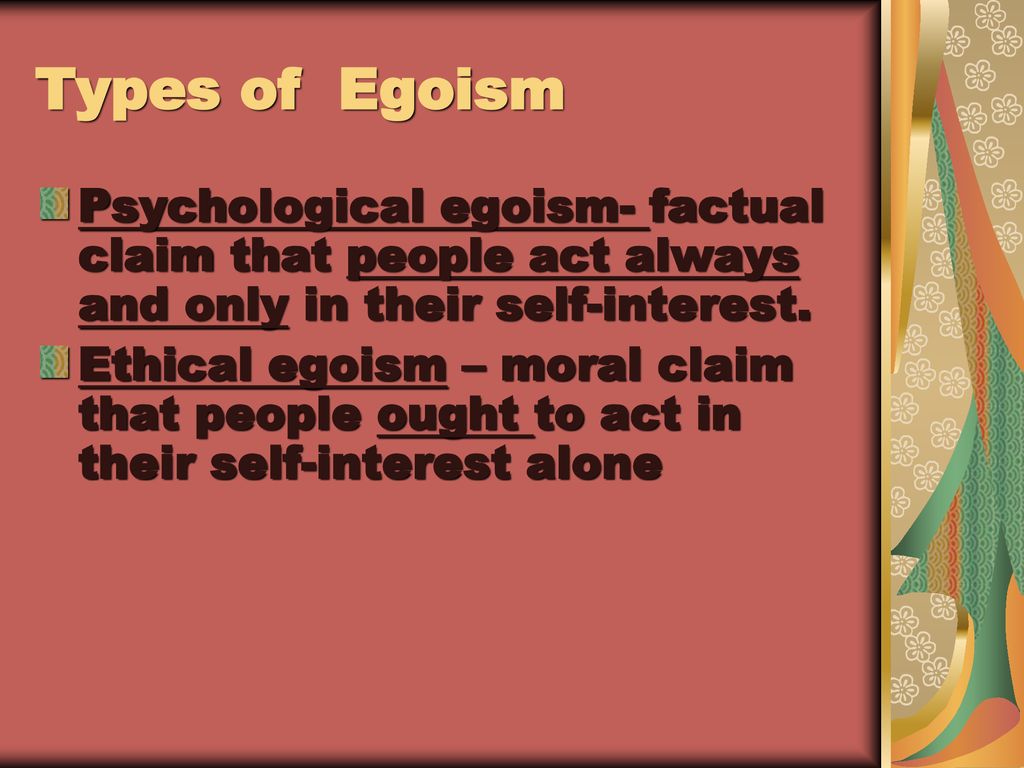 Types of Egoism

Psychological egoism- factual claim that people act always and only in their self-interest.

Ethical egoism – moral claim that people ought to act in their self-interest alone